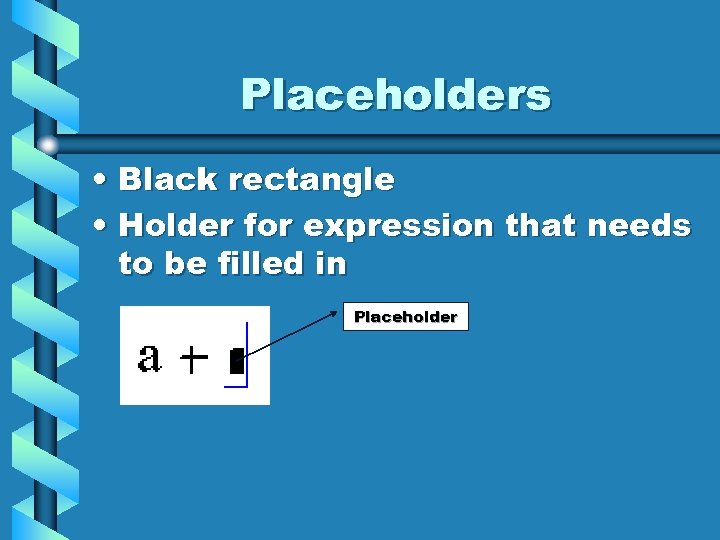 Placeholders

• Black rectangle
• Holder for expression that needs to be filled in

$a + \blacksquare$

Placeholder